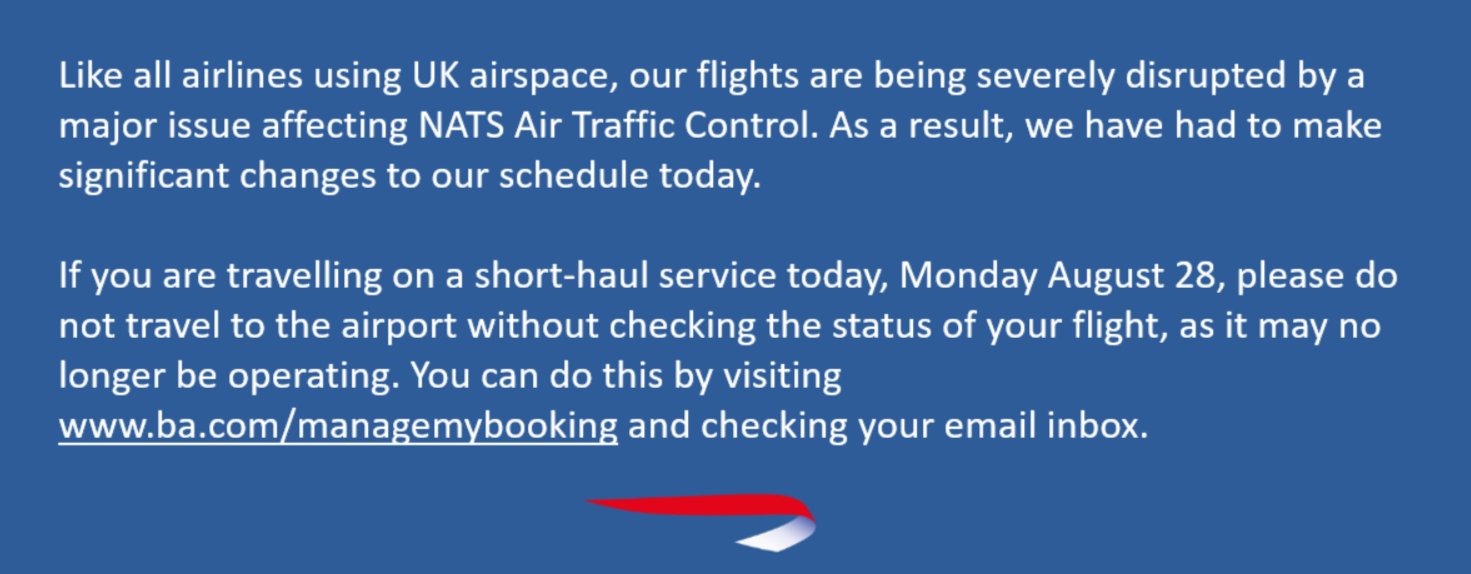 Like all airlines using UK airspace, our flights are being severely disrupted by a major issue affecting NATS Air Traffic Control. As a result, we have had to make significant changes to our schedule today.

If you are travelling on a short-haul service today, Monday August 28, please do not travel to the airport without checking the status of your flight, as it may no longer be operating. You can do this by visiting www.ba.com/managemybooking and checking your email inbox.